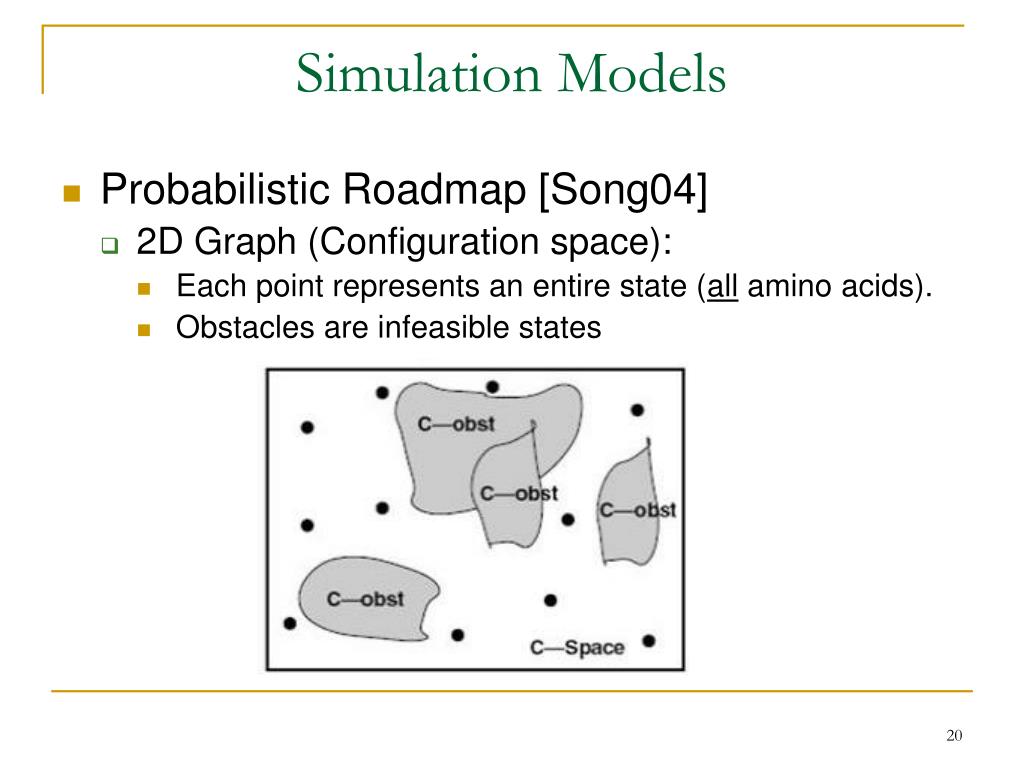 Simulation Models

Probabilistic Roadmap [Song04]

2D Graph (Configuration space):

Each point represents an entire state (all amino acids).

Obstacles are infeasible states

C—obst

C—obst

C—obst

C—obst

C—Space

20